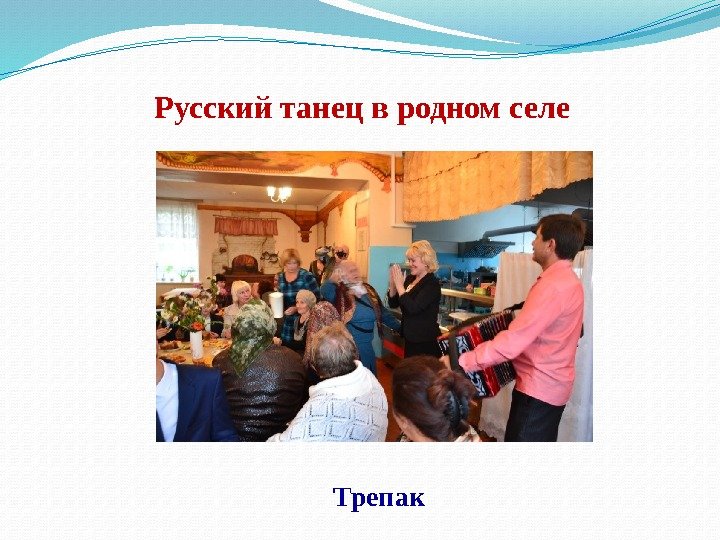 Русский танец в родном селе

Трепак